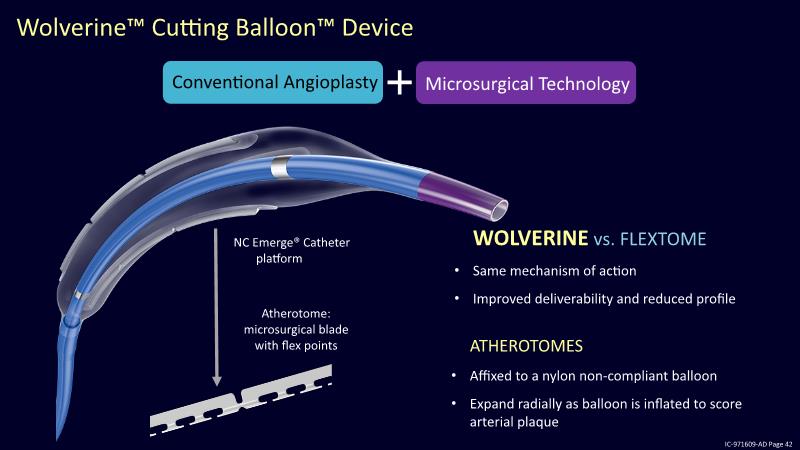 Wolverine™ Cutting Balloon™ Device

Conventional Angioplasty + Microsurgical Technology

NC Emerge® Catheter platform

Atherotome: microsurgical blade with flex points

WOLVERINE vs. FLEXTOME

• Same mechanism of action

• Improved deliverability and reduced profile

ATHEROTOMES

• Affixed to a nylon non-compliant balloon

• Expand radially as balloon is inflated to score arterial plaque

IC-971609-AD Page 42